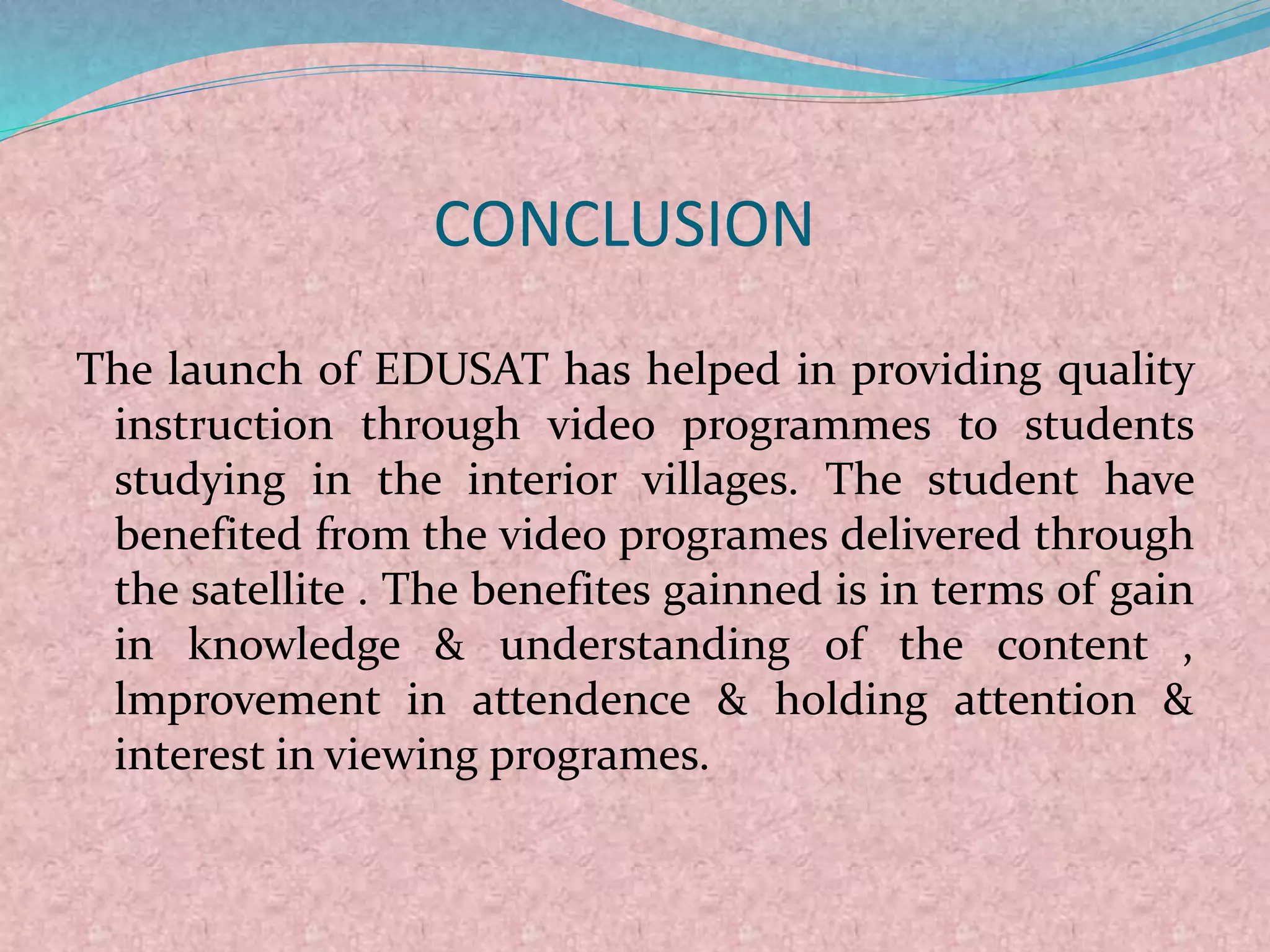 CONCLUSION

The launch of EDUSAT has helped in providing quality instruction through video programmes to students studying in the interior villages. The student have benefited from the video programes delivered through the satellite . The benefites gainned is in terms of gain in knowledge & understanding of the content , lmprovement in attendence & holding attention & interest in viewing programes.